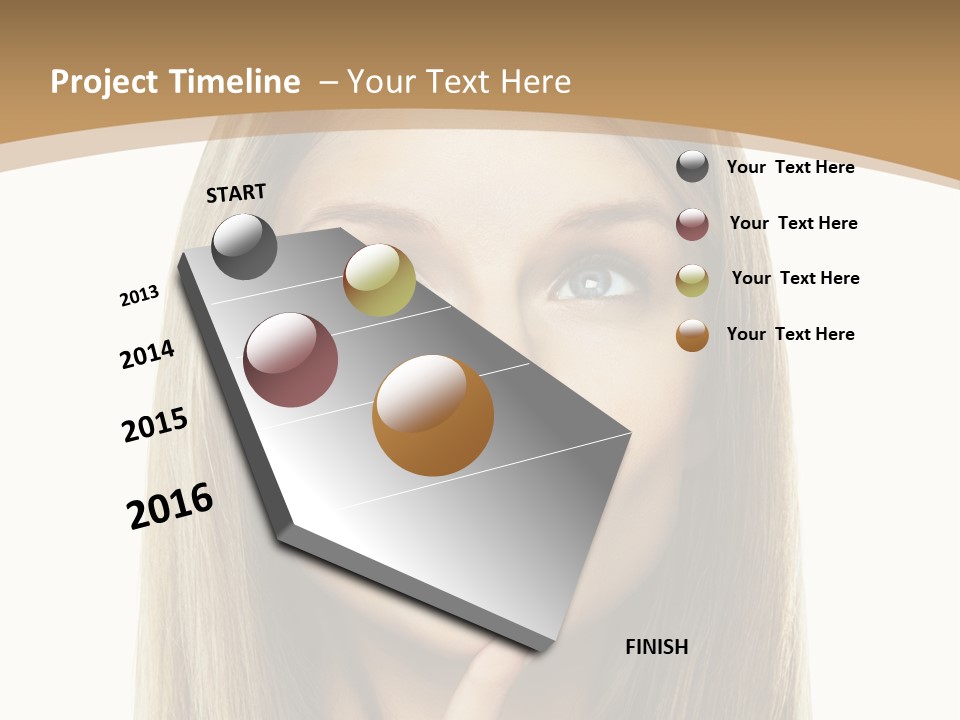 Project Timeline – Your Text Here

START

2013

2014

2015

2016

FINISH

Your Text Here

Your Text Here

Your Text Here

Your Text Here